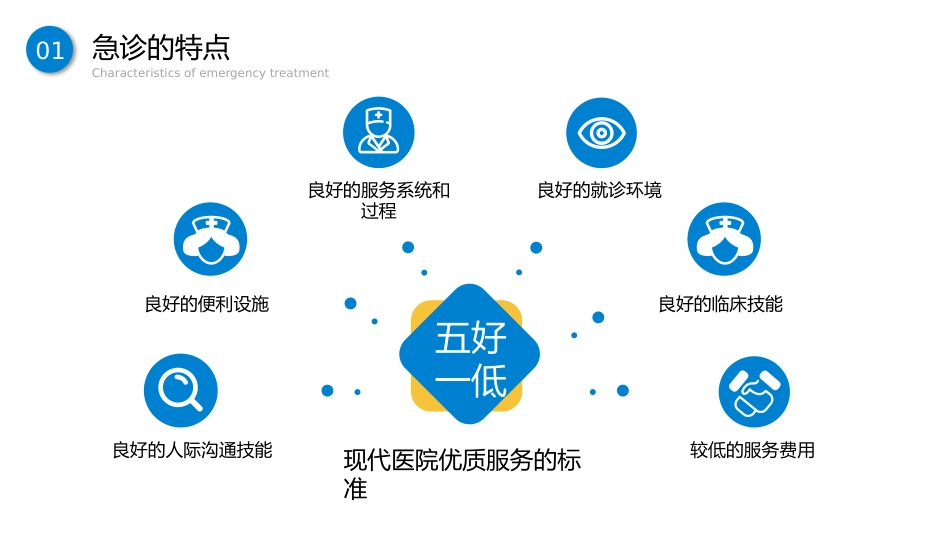 01 急诊的特点
Characteristics of emergency treatment

良好的服务系统和过程

良好的就诊环境

良好的便利设施

良好的临床技能

五好一低

良好的人际沟通技能

较低的服务费用

现代医院优质服务的标准